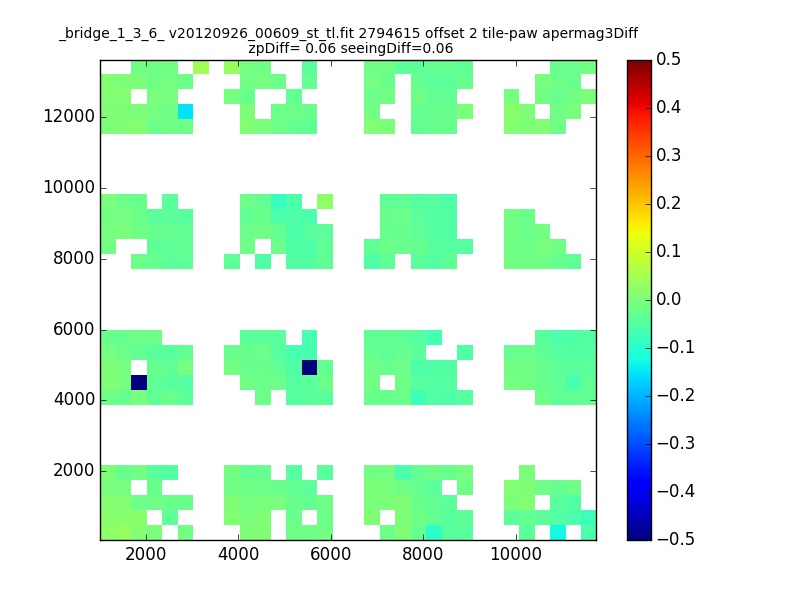 _bridge_1_3_6_ v20120926_00609_st_tl.fit 2794615 offset 2 tile-paw apermag3Diff
zpDiff= 0.06 seeingDiff=0.06

12000
10000
8000
6000
4000
2000

2000 4000 6000 8000 10000

0.5
0.4
0.3
0.2
0.1
0.0
−0.1
−0.2
−0.3
−0.4
−0.5